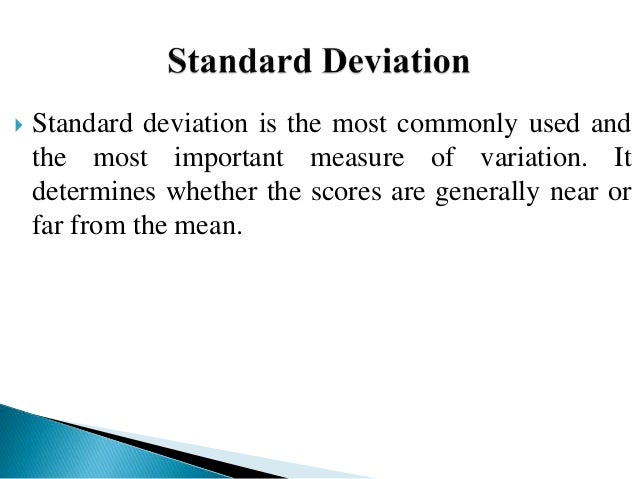 Standard Deviation

Standard deviation is the most commonly used and the most important measure of variation. It determines whether the scores are generally near or far from the mean.